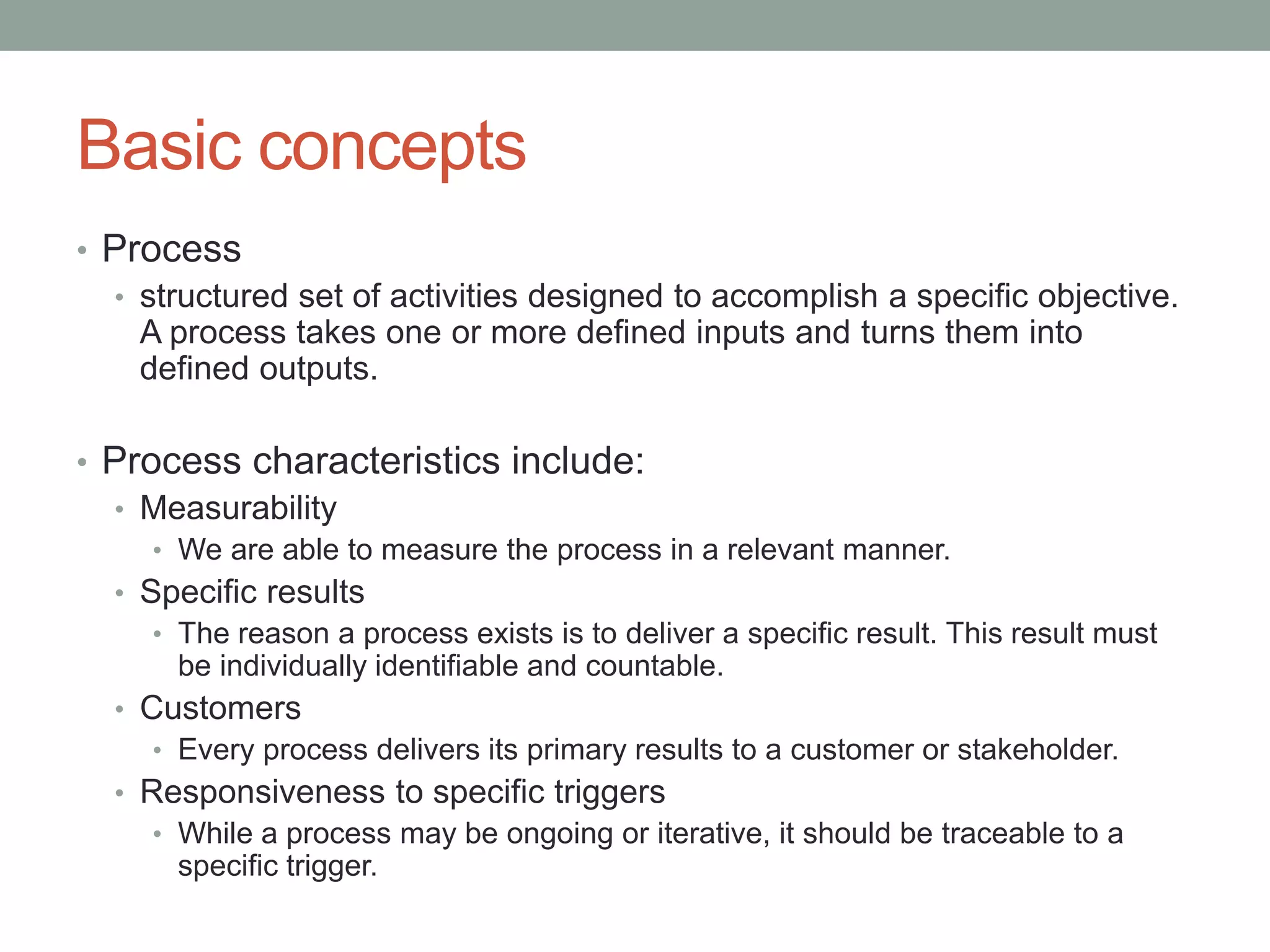 Basic concepts

• Process
  • structured set of activities designed to accomplish a specific objective. A process takes one or more defined inputs and turns them into defined outputs.

• Process characteristics include:
  • Measurability
    • We are able to measure the process in a relevant manner.
  • Specific results
    • The reason a process exists is to deliver a specific result. This result must be individually identifiable and countable.
  • Customers
    • Every process delivers its primary results to a customer or stakeholder.
  • Responsiveness to specific triggers
    • While a process may be ongoing or iterative, it should be traceable to a specific trigger.